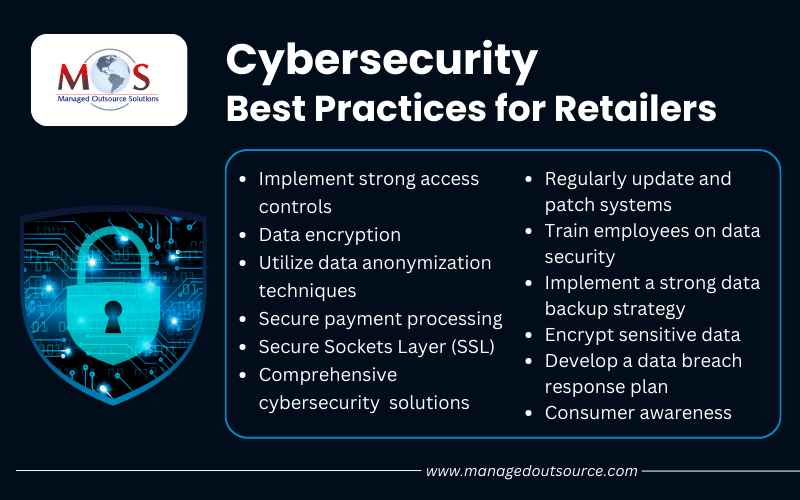 MOS
Managed Outsource Solutions

Cybersecurity
Best Practices for Retailers

- Implement strong access controls
- Data encryption
- Utilize data anonymization techniques
- Secure payment processing
- Secure Sockets Layer (SSL)
- Comprehensive cybersecurity solutions

- Regularly update and patch systems
- Train employees on data security
- Implement a strong data backup strategy
- Encrypt sensitive data
- Develop a data breach response plan
- Consumer awareness

www.managedoutsource.com